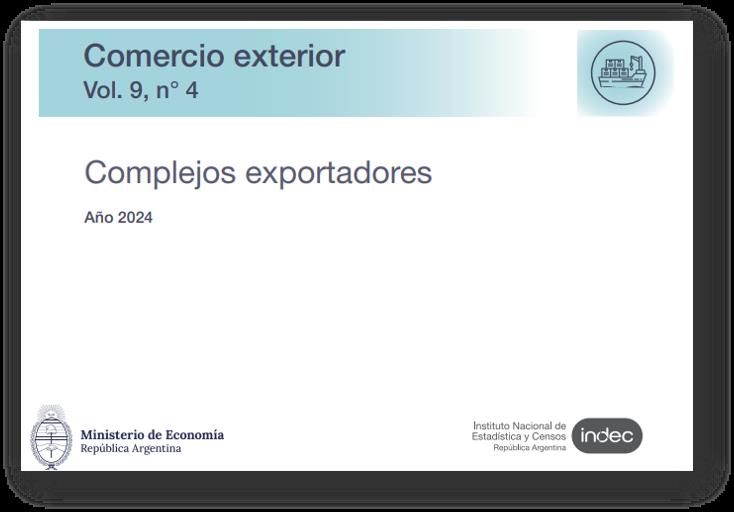 Comercio exterior
Vol. 9, n° 4

Complejos exportadores

Año 2024

Ministerio de Economía
República Argentina

Instituto Nacional de
Estadística y Censos
República Argentina

indec